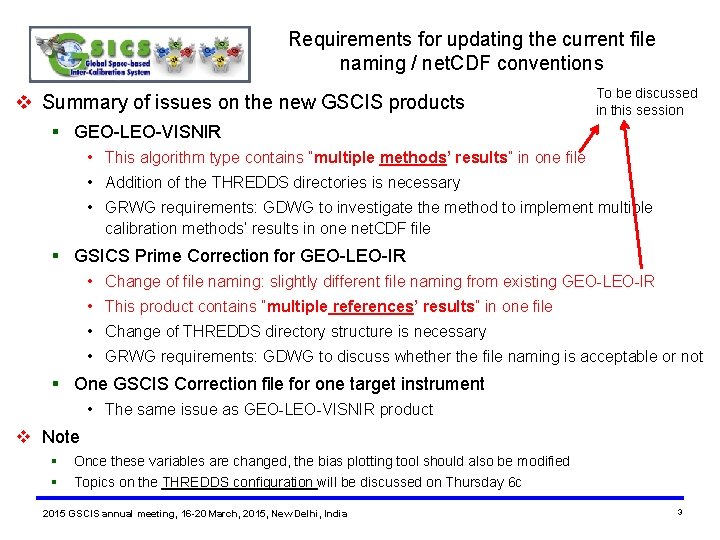 GSICS Global Space-based Inter-Calibration System

Requirements for updating the current file naming / netCDF conventions

To be discussed in this session

❖ Summary of issues on the new GSCIS products

▪ GEO-LEO-VISNIR

• This algorithm type contains "multiple methods' results" in one file

• Addition of the THREDDS directories is necessary

• GRWG requirements: GDWG to investigate the method to implement multiple calibration methods' results in one netCDF file

▪ GSICS Prime Correction for GEO-LEO-IR

• Change of file naming: slightly different file naming from existing GEO-LEO-IR

• This product contains "multiple references' results" in one file

• Change of THREDDS directory structure is necessary

• GRWG requirements: GDWG to discuss whether the file naming is acceptable or not

▪ One GSCIS Correction file for one target instrument

• The same issue as GEO-LEO-VISNIR product

❖ Note

▪ Once these variables are changed, the bias plotting tool should also be modified

▪ Topics on the THREDDS configuration will be discussed on Thursday 6c

2015 GSCIS annual meeting, 16-20 March, 2015, New Delhi, India

3